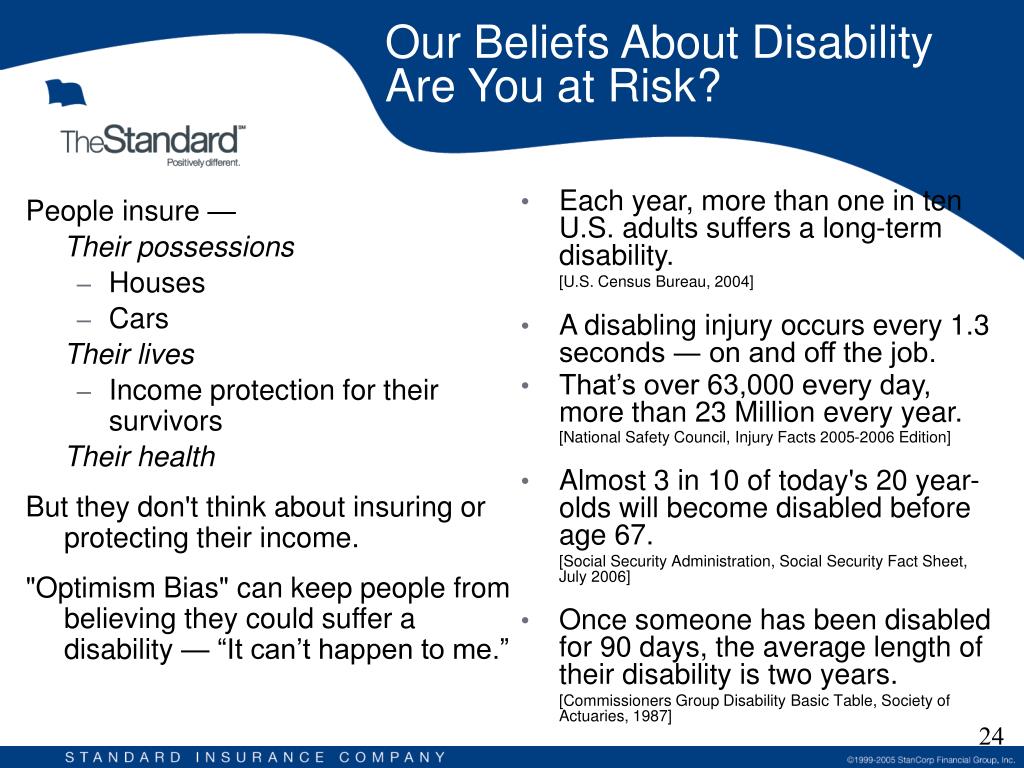 Our Beliefs About Disability
Are You at Risk?

TheStandard℠
Positively different.

People insure —

Their possessions

– Houses

– Cars

Their lives

– Income protection for their survivors

Their health

But they don't think about insuring or protecting their income.

"Optimism Bias" can keep people from believing they could suffer a disability — “It can’t happen to me.”

• Each year, more than one in ten U.S. adults suffers a long-term disability.
[U.S. Census Bureau, 2004]

• A disabling injury occurs every 1.3 seconds — on and off the job.

• That’s over 63,000 every day, more than 23 Million every year.
[National Safety Council, Injury Facts 2005-2006 Edition]

• Almost 3 in 10 of today's 20 year-olds will become disabled before age 67.
[Social Security Administration, Social Security Fact Sheet, July 2006]

• Once someone has been disabled for 90 days, the average length of their disability is two years.
[Commissioners Group Disability Basic Table, Society of Actuaries, 1987]

24

STANDARD INSURANCE COMPANY

©1999-2005 StanCorp Financial Group, Inc.